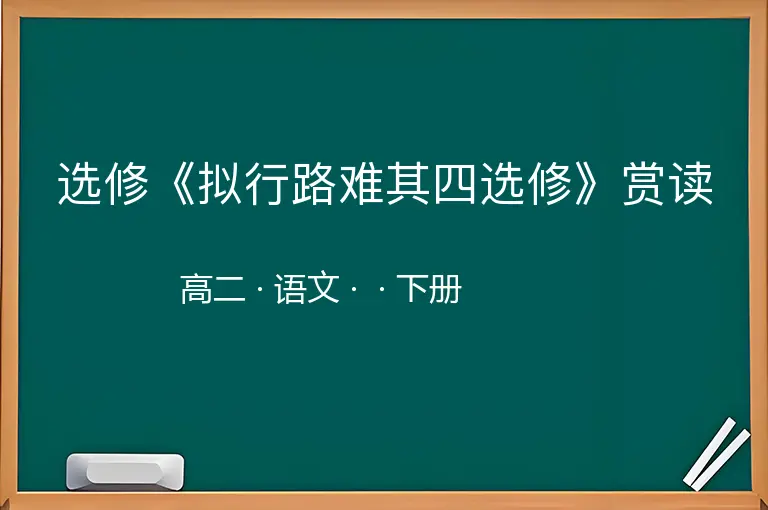 选修《拟行路难其四选修》赏读

高二 · 语文 · · 下册